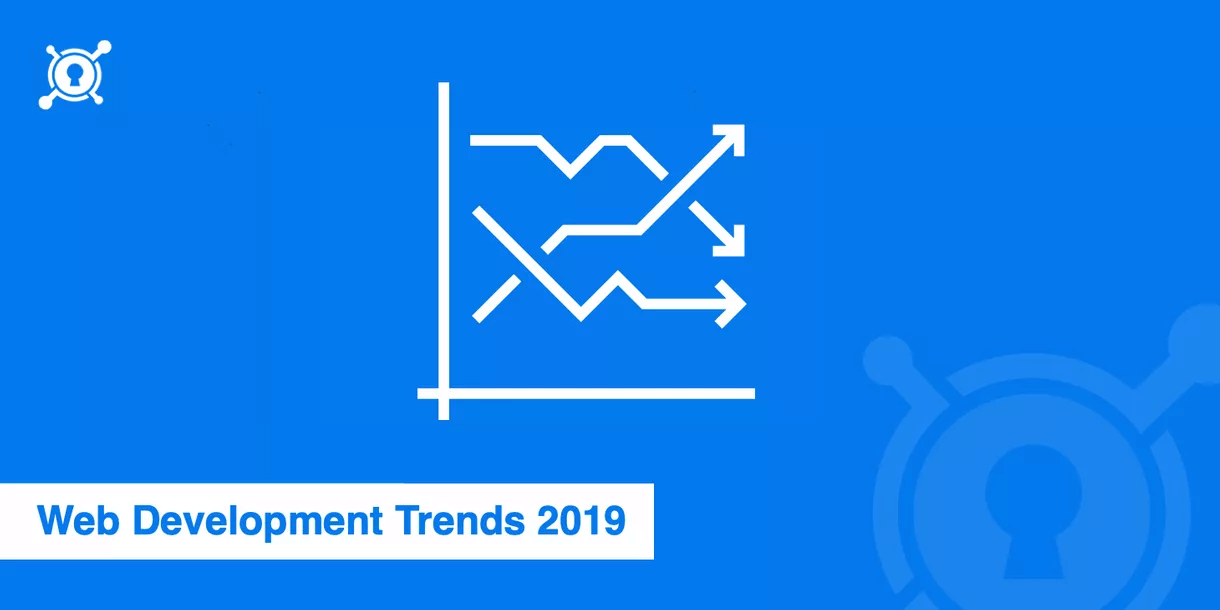 Web Development Trends 2019